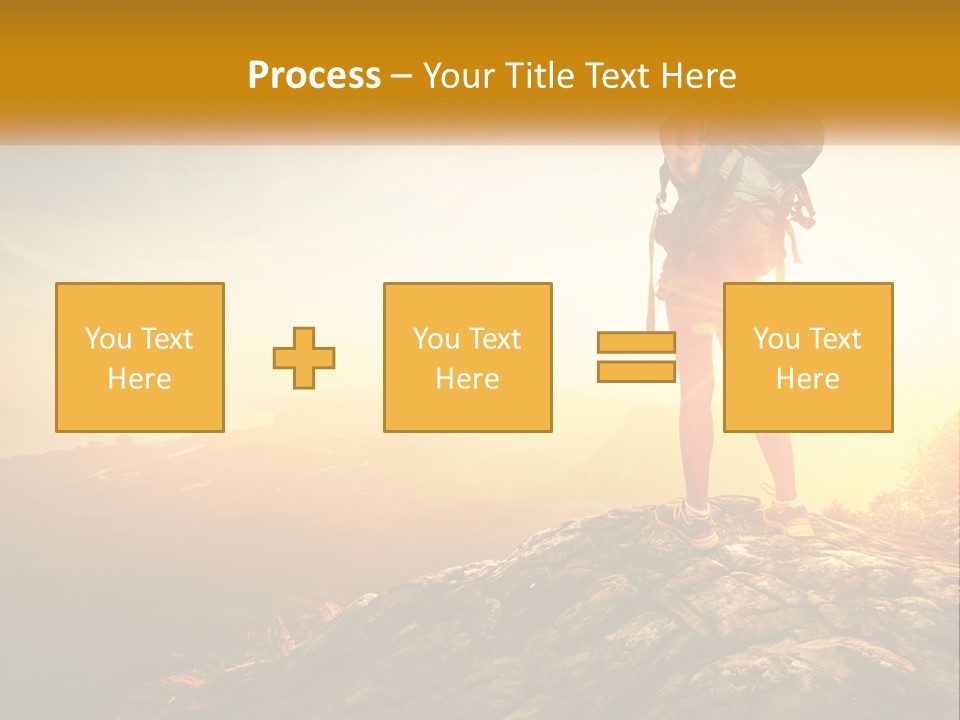 Process – Your Title Text Here

You Text Here

You Text Here

You Text Here